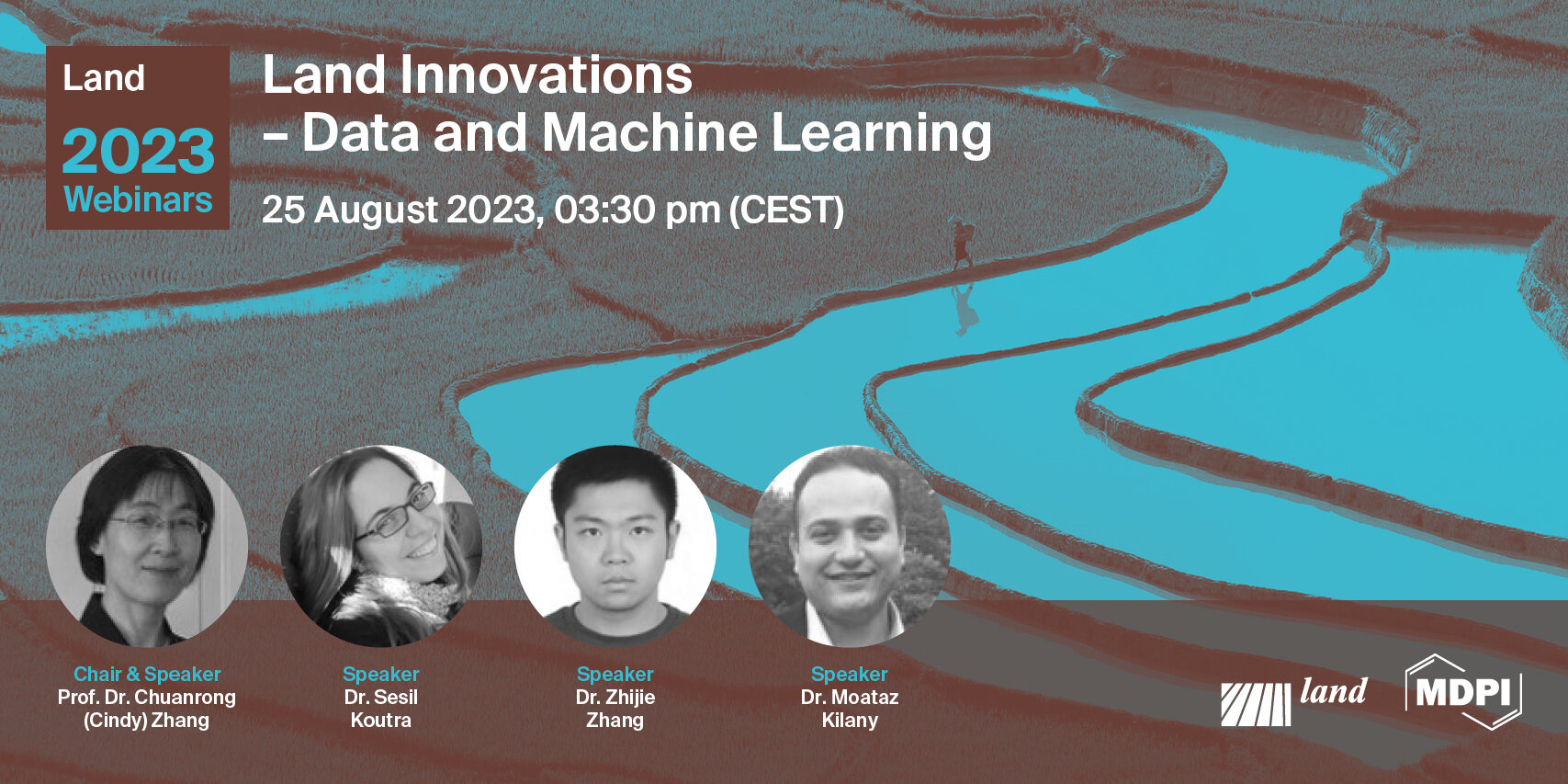 Land
2023
Webinars

Land Innovations
– Data and Machine Learning

25 August 2023, 03:30 pm (CEST)

Chair & Speaker
Prof. Dr. Chuanrong
(Cindy) Zhang

Speaker
Dr. Sesil
Koutra

Speaker
Dr. Zhijie
Zhang

Speaker
Dr. Moataz
Kilany

land

MDPI